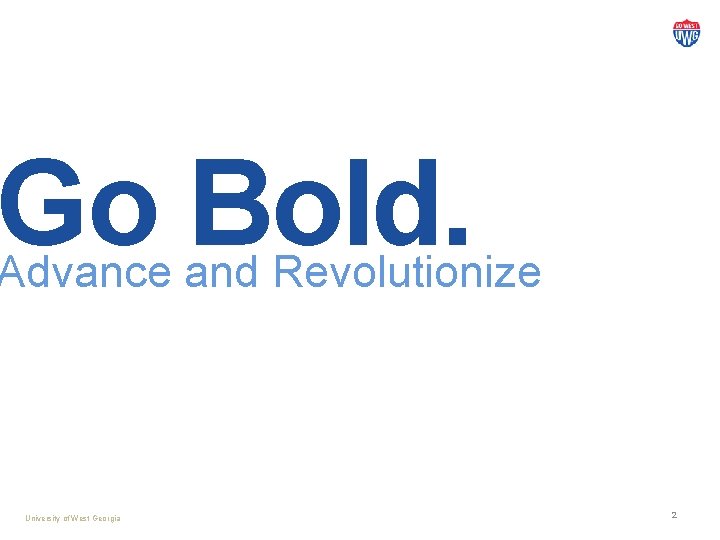 GO WEST
UWG

Go Bold.
Advance and Revolutionize

University of West Georgia

2